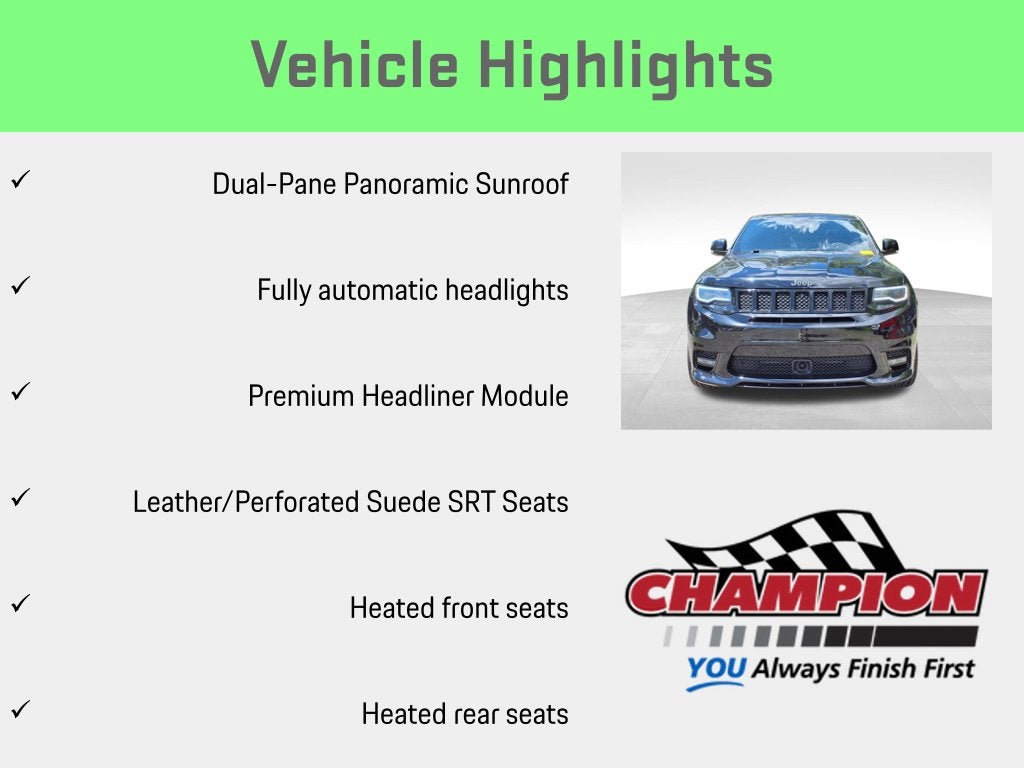 Vehicle Highlights

✓ Dual-Pane Panoramic Sunroof

✓ Fully automatic headlights

✓ Premium Headliner Module

✓ Leather/Perforated Suede SRT Seats

✓ Heated front seats

✓ Heated rear seats

CHAMPION
YOU Always Finish First